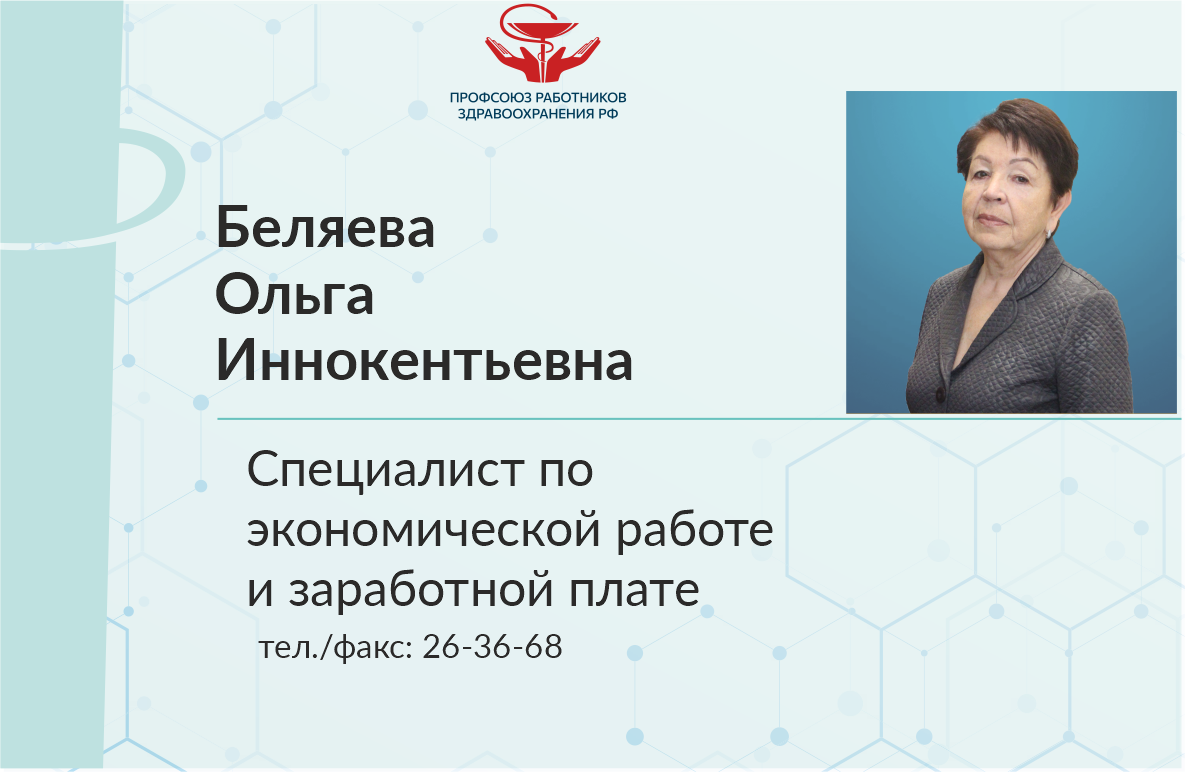 ПРОФСОЮЗ РАБОТНИКОВ
ЗДРАВООХРАНЕНИЯ РФ

Беляева
Ольга
Иннокентьевна

Специалист по экономической работе и заработной плате

тел./факс: 26-36-68